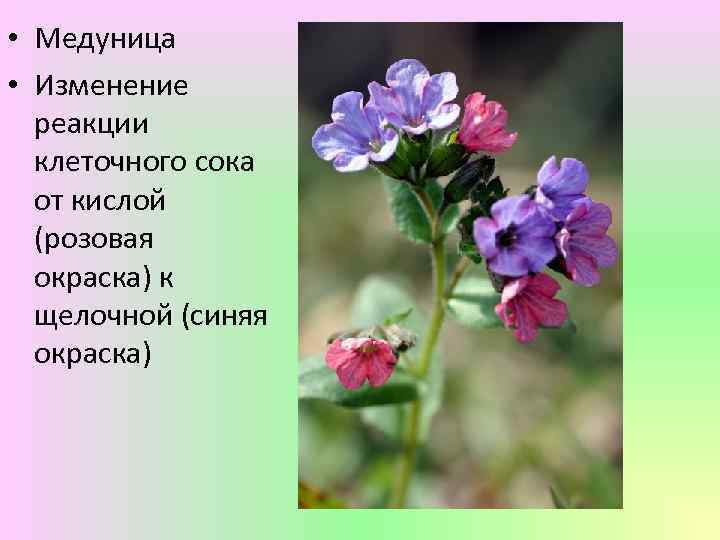 • Медуница

• Изменение реакции клеточного сока от кислой (розовая окраска) к щелочной (синяя окраска)